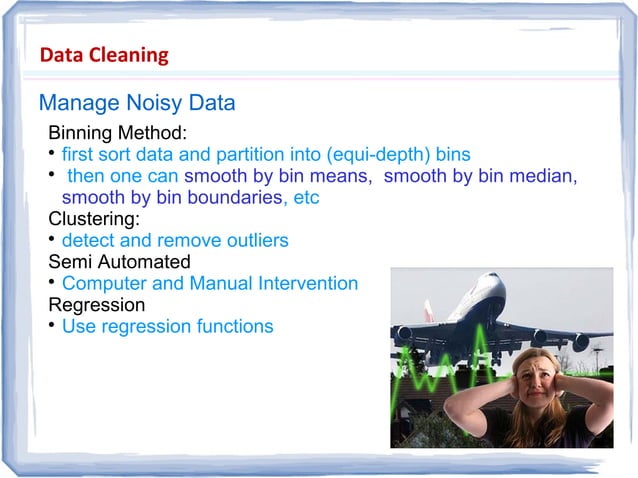 Data Cleaning

Manage Noisy Data

Binning Method:
• first sort data and partition into (equi-depth) bins
• then one can smooth by bin means, smooth by bin median, smooth by bin boundaries, etc

Clustering:
• detect and remove outliers

Semi Automated
• Computer and Manual Intervention

Regression
• Use regression functions